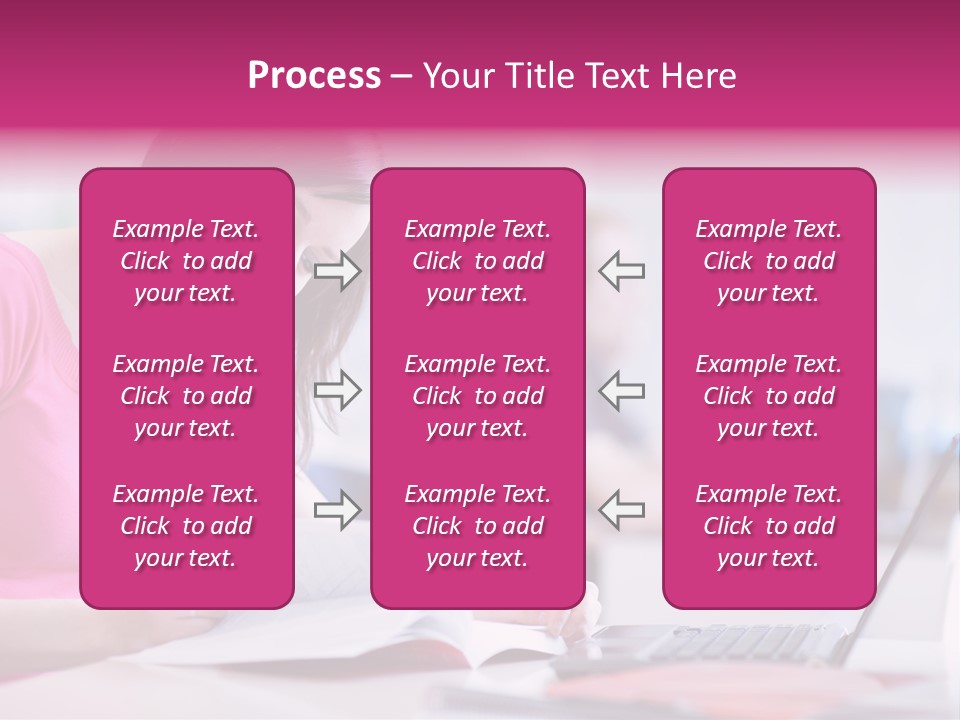 Process – Your Title Text Here

Example Text. Click to add your text.

Example Text. Click to add your text.

Example Text. Click to add your text.

Example Text. Click to add your text.

Example Text. Click to add your text.

Example Text. Click to add your text.

Example Text. Click to add your text.

Example Text. Click to add your text.

Example Text. Click to add your text.